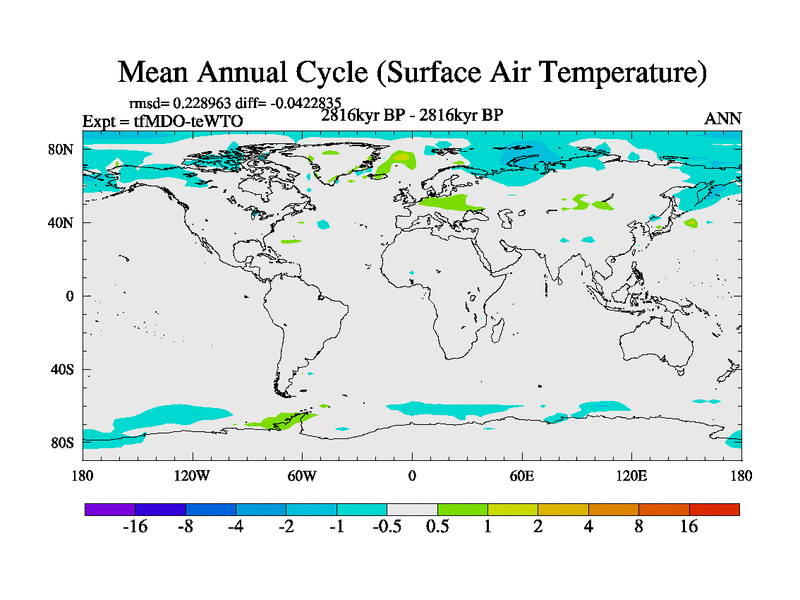 Mean Annual Cycle (Surface Air Temperature)

rmsd= 0.228963 diff= -0.0422835
Expt = tfMDO-teWTO
2816kyr BP - 2816kyr BP
ANN

80N
40N
0
40S
80S

180
120W
60W
0
60E
120E
180

-16
-8
-4
-2
-1
-0.5
0.5
1
2
4
8
16